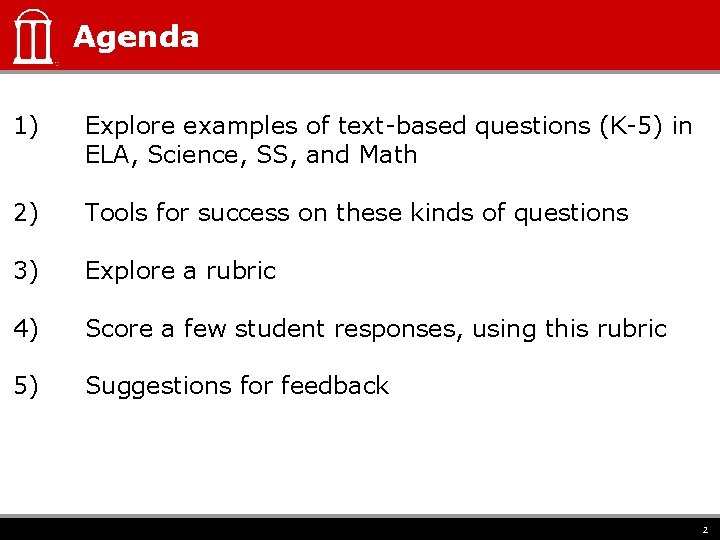 Agenda

1) Explore examples of text-based questions (K-5) in ELA, Science, SS, and Math

2) Tools for success on these kinds of questions

3) Explore a rubric

4) Score a few student responses, using this rubric

5) Suggestions for feedback

2